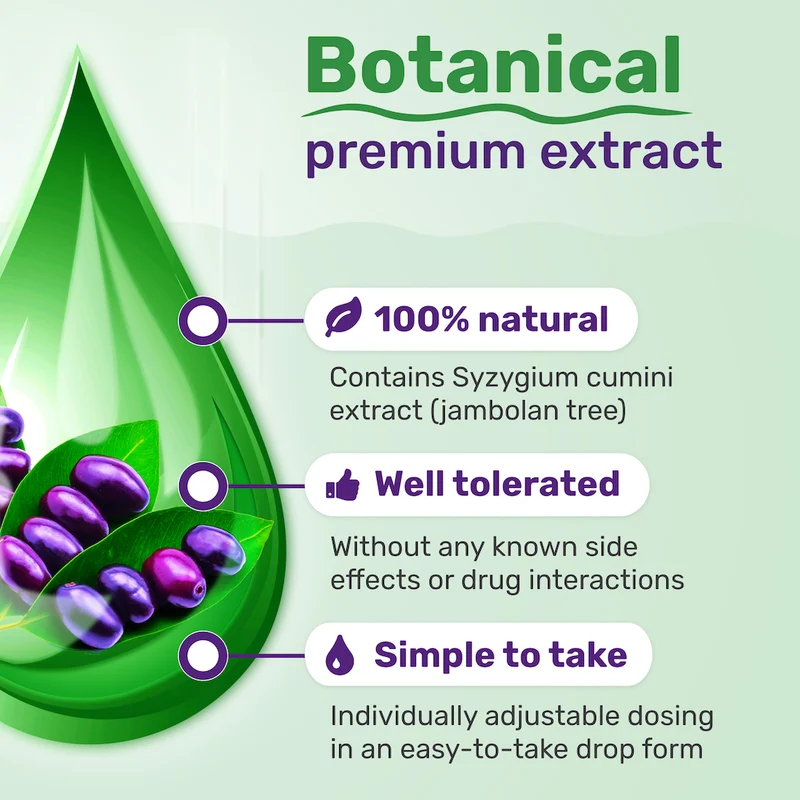 Botanical
premium extract

100% natural

Contains Syzygium cumini extract (jambolan tree)

Well tolerated

Without any known side effects or drug interactions

Simple to take

Individually adjustable dosing in an easy-to-take drop form